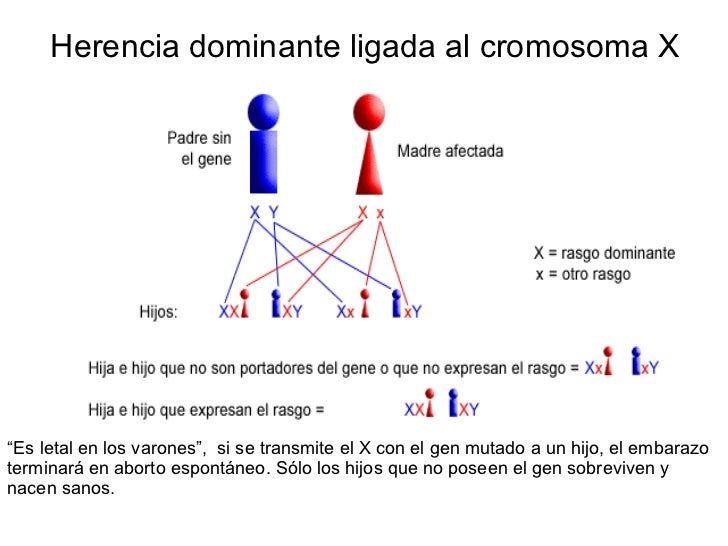 Herencia dominante ligada al cromosoma X

Padre sin el gene

Madre afectada

X Y

X x

X = rasgo dominante
x = otro rasgo

Hijos: XX XY Xx xY

Hija e hijo que no son portadores del gene o que no expresan el rasgo = Xx xY

Hija e hijo que expresan el rasgo = XX XY

“Es letal en los varones”, si se transmite el X con el gen mutado a un hijo, el embarazo terminará en aborto espontáneo. Sólo los hijos que no poseen el gen sobreviven y nacen sanos.